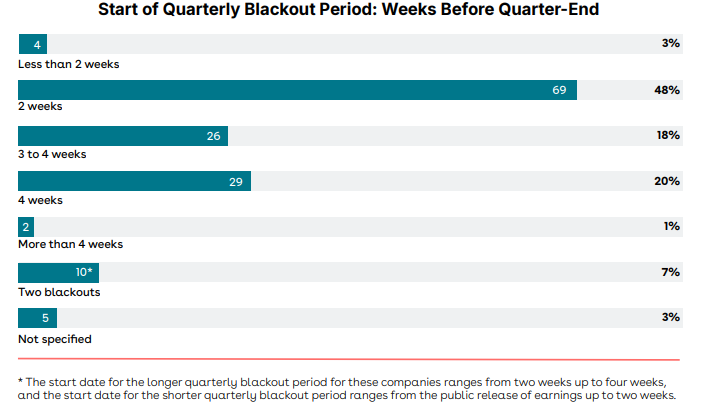 Start of Quarterly Blackout Period: Weeks Before Quarter-End

4
3%
Less than 2 weeks

69
48%
2 weeks

26
18%
3 to 4 weeks

29
20%
4 weeks

2
1%
More than 4 weeks

10*
7%
Two blackouts

5
3%
Not specified

* The start date for the longer quarterly blackout period for these companies ranges from two weeks up to four weeks, and the start date for the shorter quarterly blackout period ranges from the public release of earnings up to two weeks.